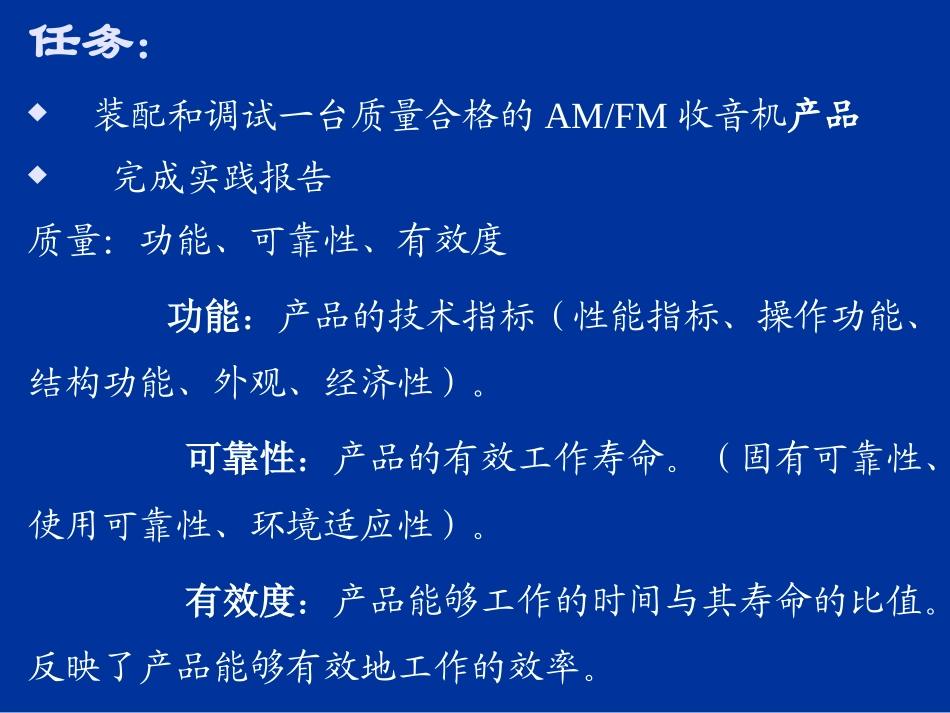 任务：

◆ 装配和调试一台质量合格的 AM/FM 收音机产品

◆ 完成实践报告

质量：功能、可靠性、有效度

功能：产品的技术指标（性能指标、操作功能、结构功能、外观、经济性）。

可靠性：产品的有效工作寿命。（固有可靠性、使用可靠性、环境适应性）。

有效度：产品能够工作的时间与其寿命的比值。反映了产品能够有效地工作的效率。